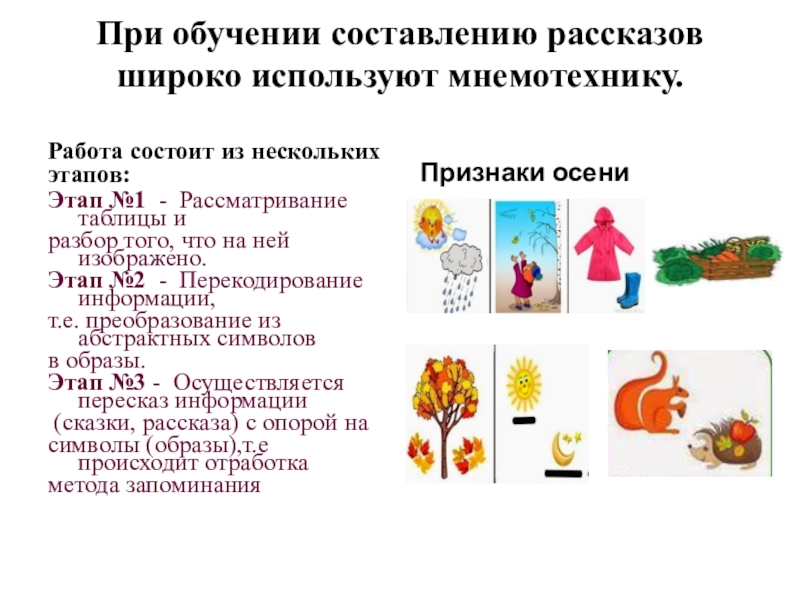 При обучении составлению рассказов широко используют мнемотехнику.

Работа состоит из нескольких этапов:
Этап №1 - Рассматривание таблицы и
разбор того, что на ней изображено.
Этап №2 - Перекодирование информации,
т.е. преобразование из абстрактных символов
в образы.
Этап №3 - Осуществляется пересказ информации
(сказки, рассказа) с опорой на
символы (образы),т.е происходит отработка
метода запоминания

Признаки осени